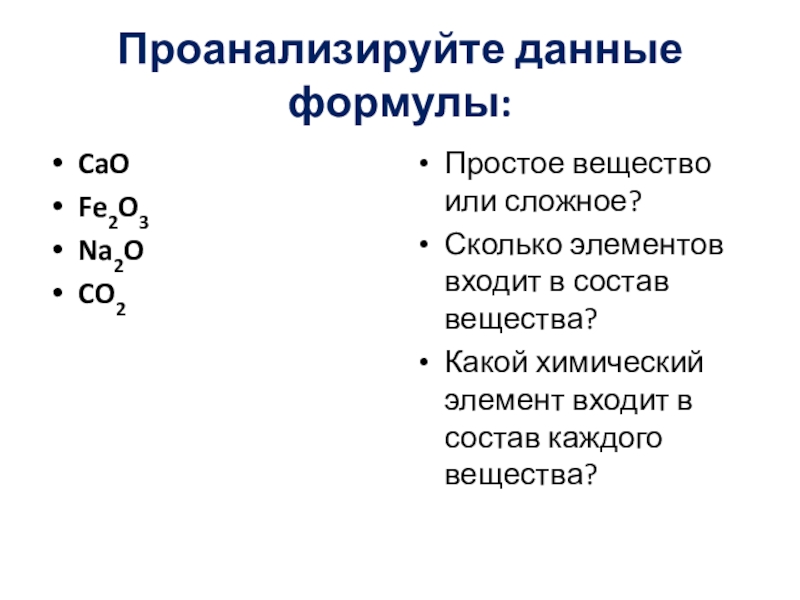 Проанализируйте данные формулы:

• $CaO$
• $Fe_2O_3$
• $Na_2O$
• $CO_2$

• Простое вещество или сложное?
• Сколько элементов входит в состав вещества?
• Какой химический элемент входит в состав каждого вещества?